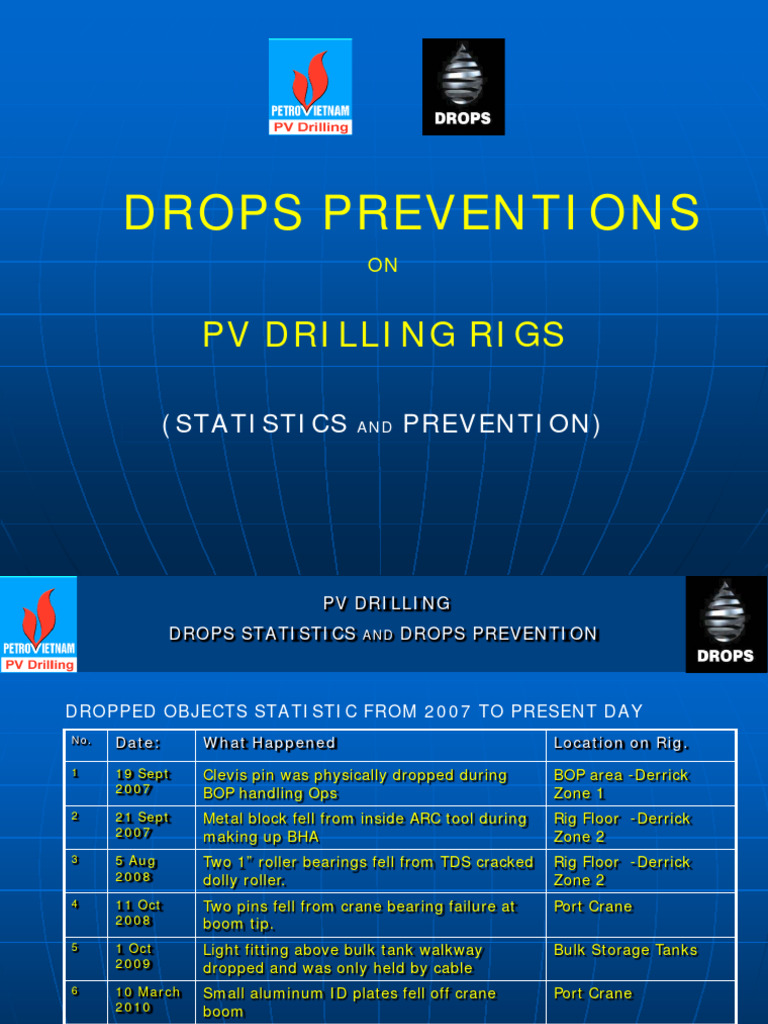 PETROVIETNAM
PV Drilling

DROPS

DROPS PREVENTIONS

ON

PV DRILLING RIGS

(STATISTICS AND PREVENTION)

PETROVIETNAM
PV Drilling

PV DRILLING
DROPS STATISTICS AND DROPS PREVENTION

DROPS

DROPPED OBJECTS STATISTIC FROM 2007 TO PRESENT DAY

| No. | Date: | What Happened | Location on Rig. |
|---|---|---|---|
| 1 | 19 Sept 2007 | Clevis pin was physically dropped during BOP handling Ops | BOP area -Derrick Zone 1 |
| 2 | 21 Sept 2007 | Metal block fell from inside ARC tool during making up BHA | Rig Floor -Derrick Zone 2 |
| 3 | 5 Aug 2008 | Two 1" roller bearings fell from TDS cracked dolly roller. | Rig Floor -Derrick Zone 2 |
| 4 | 11 Oct 2008 | Two pins fell from crane bearing failure at boom tip. | Port Crane |
| 5 | 1 Oct 2009 | Light fitting above bulk tank walkway dropped and was only held by cable | Bulk Storage Tanks |
| 6 | 10 March 2010 | Small aluminum ID plates fell off crane boom | Port Crane |